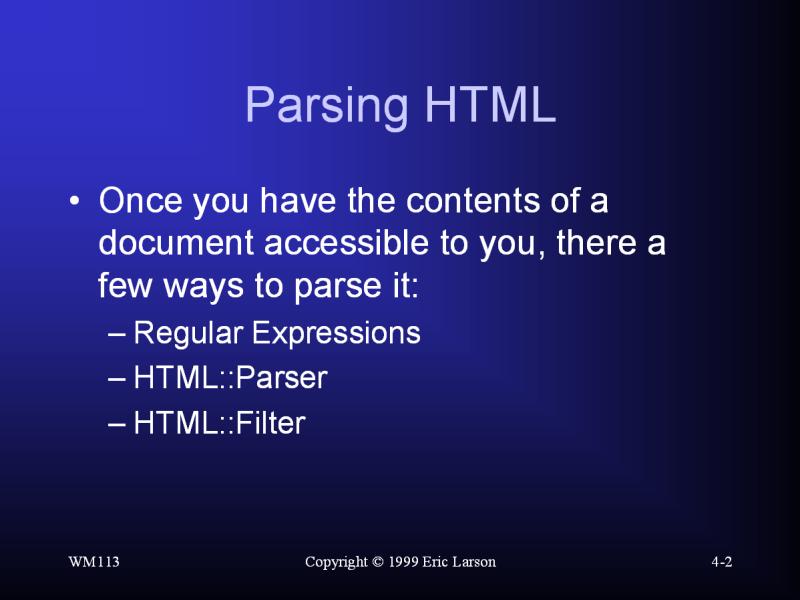 Parsing HTML

• Once you have the contents of a document accessible to you, there a few ways to parse it:
– Regular Expressions
– HTML::Parser
– HTML::Filter

WM113 Copyright © 1999 Eric Larson 4-2